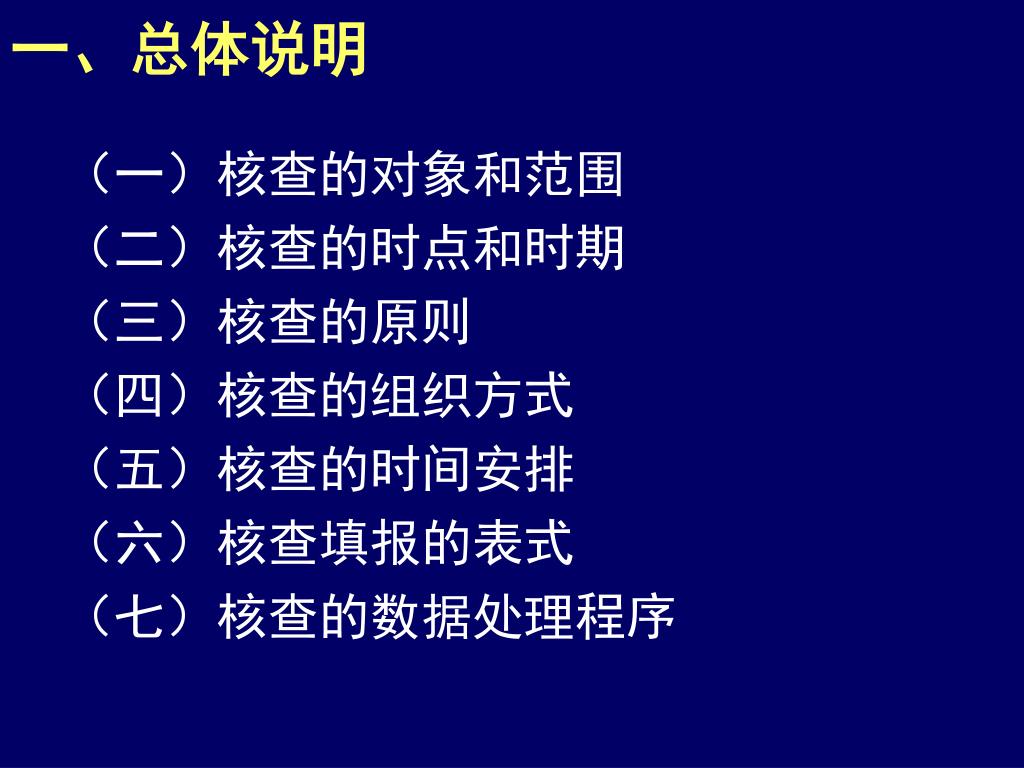 一、总体说明

（一）核查的对象和范围
（二）核查的时点和时期
（三）核查的原则
（四）核查的组织方式
（五）核查的时间安排
（六）核查填报的表式
（七）核查的数据处理程序